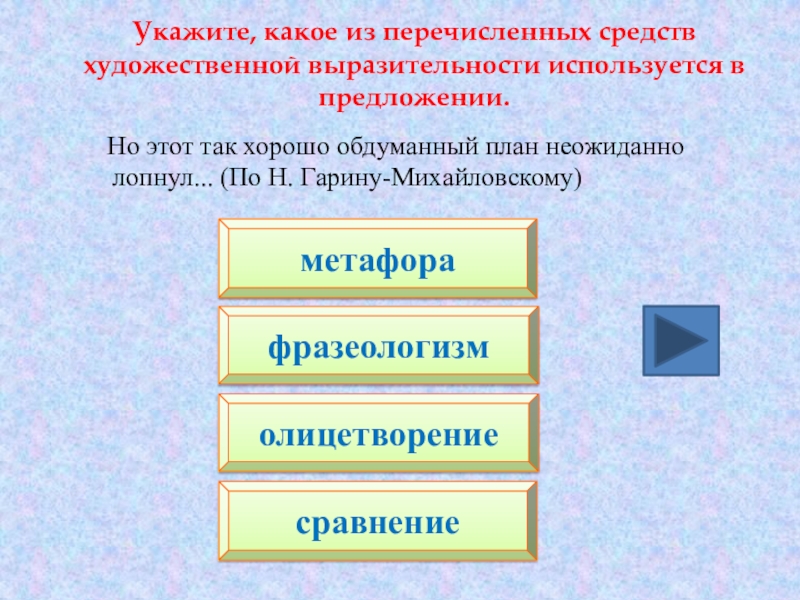 Укажите, какое из перечисленных средств художественной выразительности используется в предложении.

Но этот так хорошо обдуманный план неожиданно лопнул... (По Н. Гарину-Михайловскому)

метафора

фразеологизм

олицетворение

сравнение